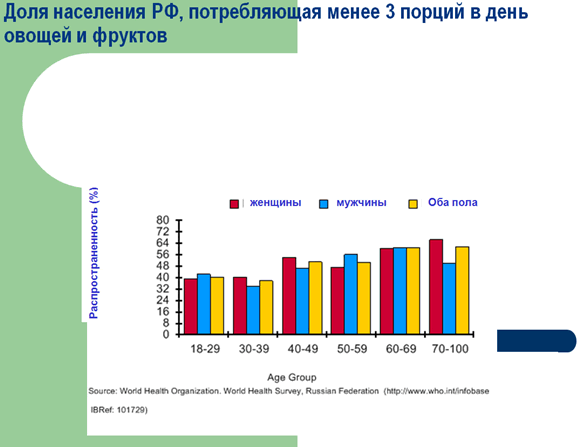 Доля населения РФ, потребляющая менее 3 порций в день овощей и фруктов

Распространенность (%)

женщины мужчины Оба пола

80
72
64
56
48
40
32
24
16
8
0

18-29 30-39 40-49 50-59 60-69 70-100

Age Group

Source: World Health Organization. World Health Survey, Russian Federation (http://www.who.int/infobase

IBRef: 101729)